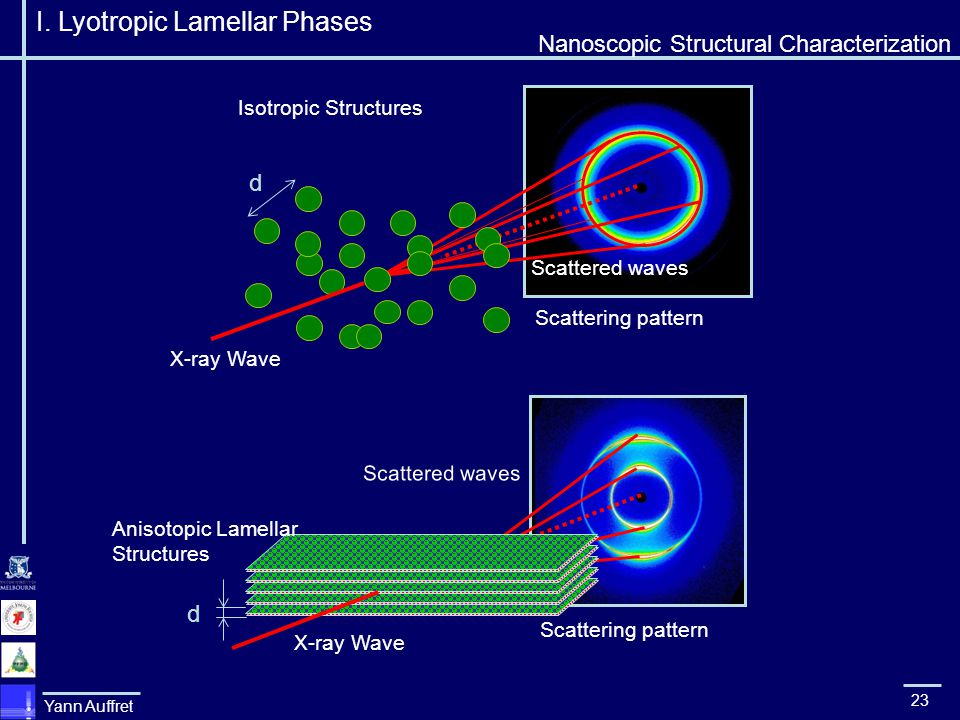 I. Lyotropic Lamellar Phases

Nanoscopic Structural Characterization

Isotropic Structures

d

Scattered waves

Scattering pattern

X-ray Wave

Scattered waves

Anisotopic Lamellar Structures

d

X-ray Wave

Scattering pattern

MELBOURNE

Yann Auffret

23